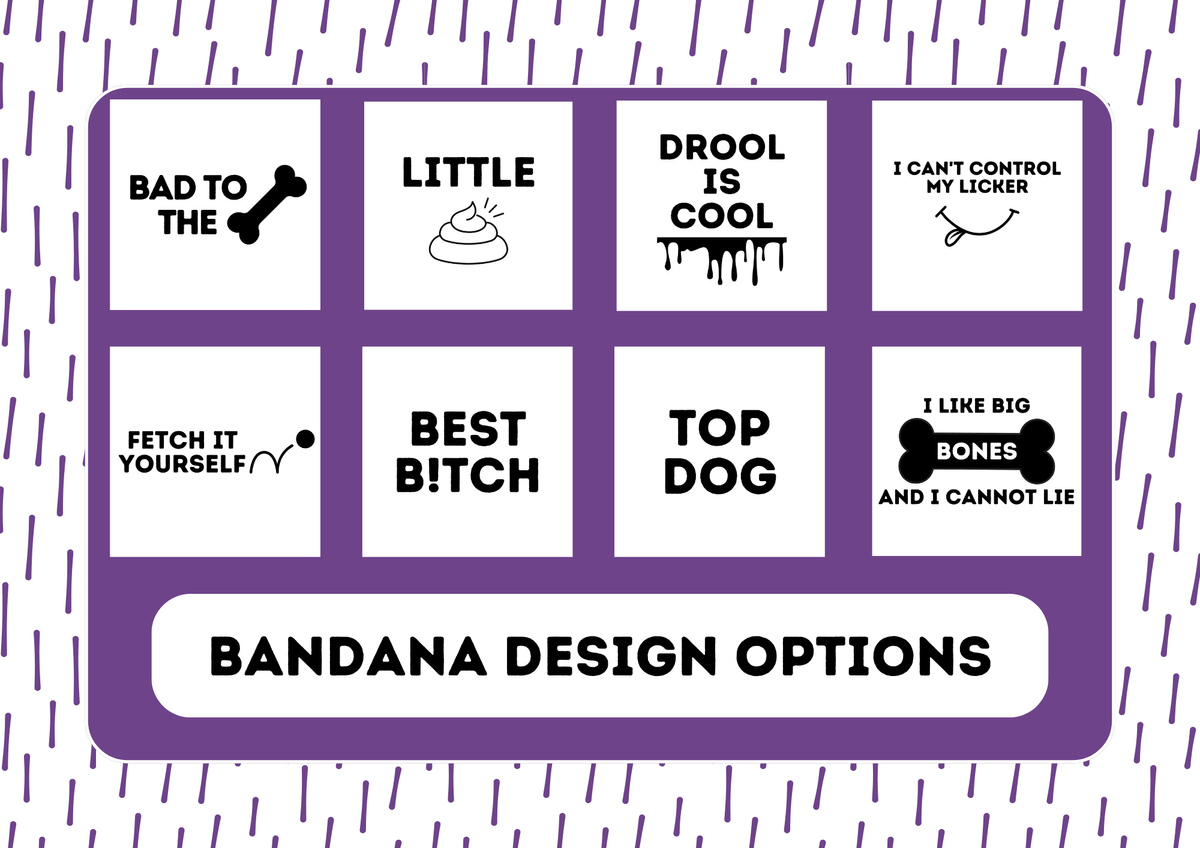 BAD TO THE

LITTLE

DROOL IS COOL

I CAN'T CONTROL MY LICKER

FETCH IT YOURSELF

BEST B!TCH

TOP DOG

I LIKE BIG BONES AND I CANNOT LIE

BANDANA DESIGN OPTIONS